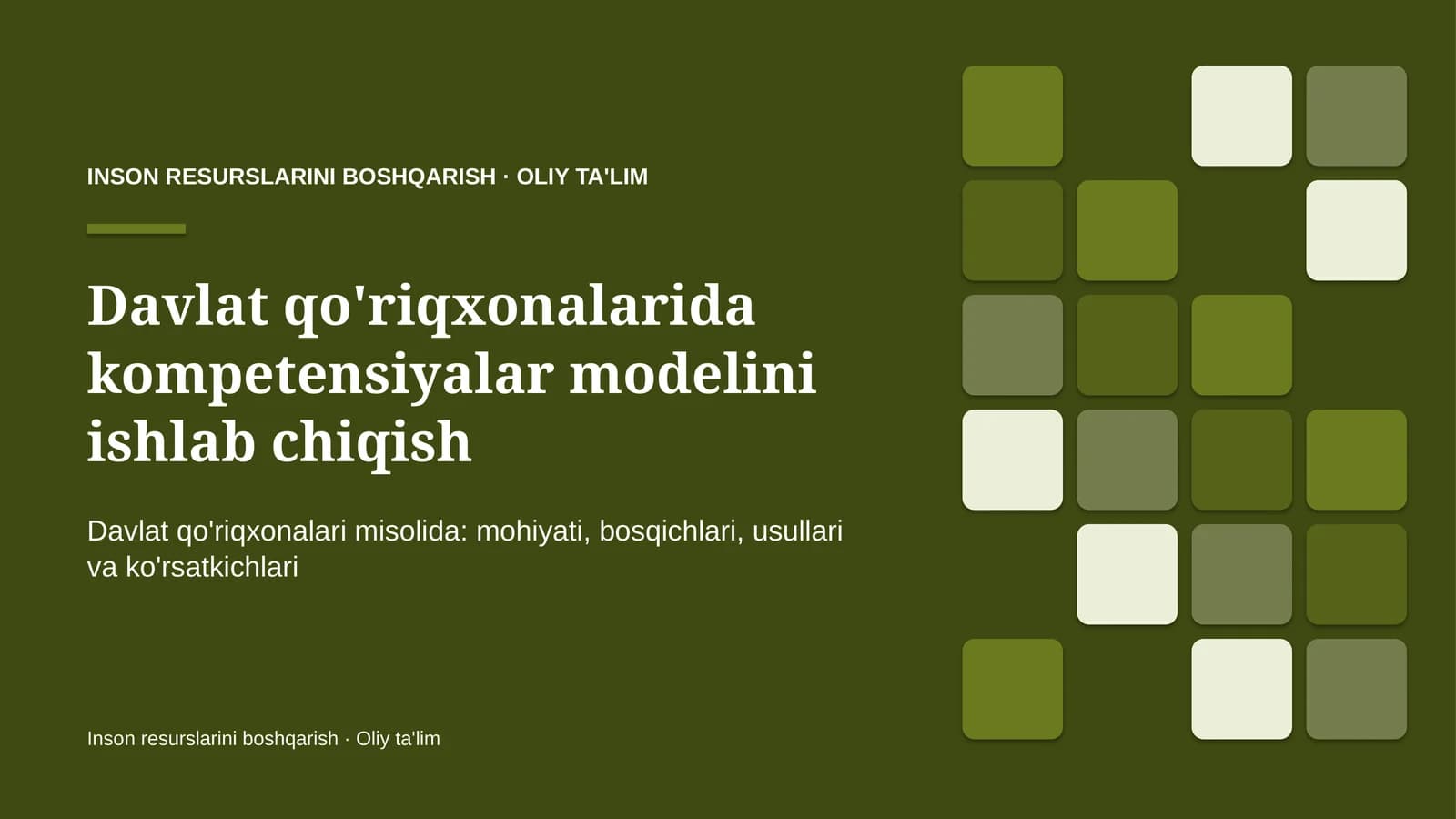 INSON RESURSLARINI BOSHQARISH · OLIY TA'LIM

Davlat qo'riqxonalarida kompetensiyalar modelini ishlab chiqish

Davlat qo'riqxonalari misolida: mohiyati, bosqichlari, usullari va ko'rsatkichlari

Inson resurslarini boshqarish · Oliy ta'lim